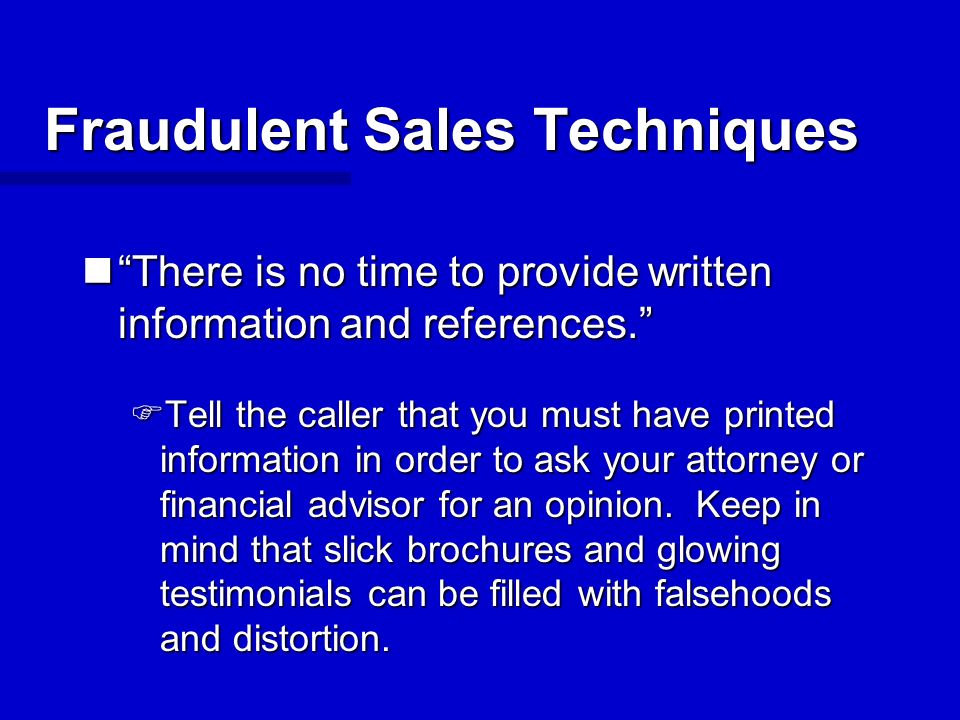 Fraudulent Sales Techniques

“There is no time to provide written information and references.”

Tell the caller that you must have printed information in order to ask your attorney or financial advisor for an opinion. Keep in mind that slick brochures and glowing testimonials can be filled with falsehoods and distortion.